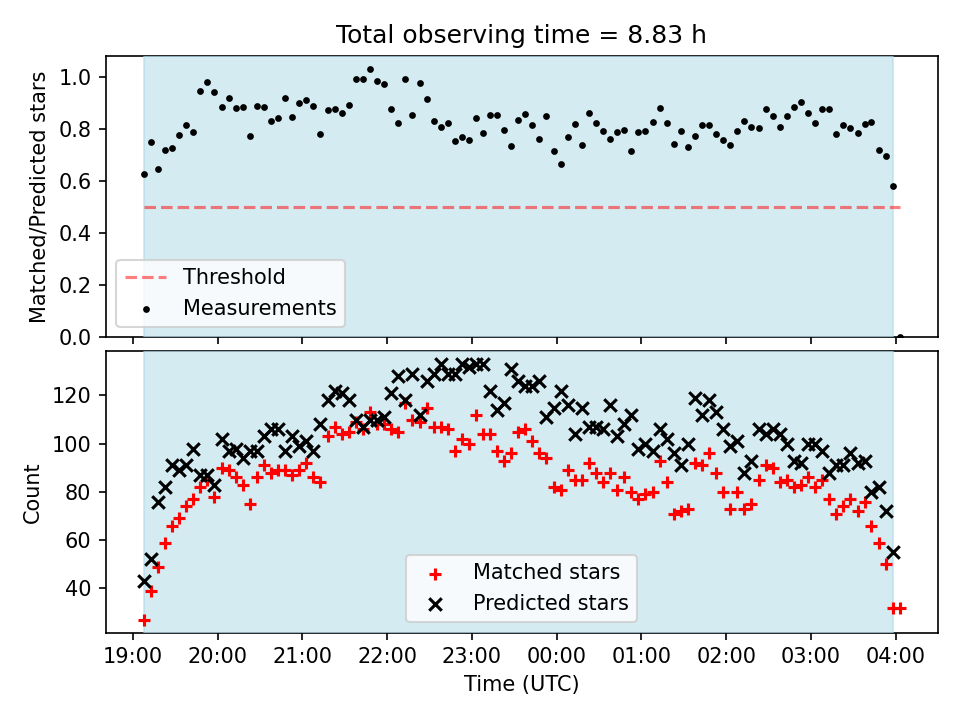 Total observing time = 8.83 h

Matched/Predicted stars

1.0
0.8
0.6
0.4
0.2
0.0

Threshold
Measurements

Count

120
100
80
60
40

Matched stars
Predicted stars

19:00 20:00 21:00 22:00 23:00 00:00 01:00 02:00 03:00 04:00

Time (UTC)